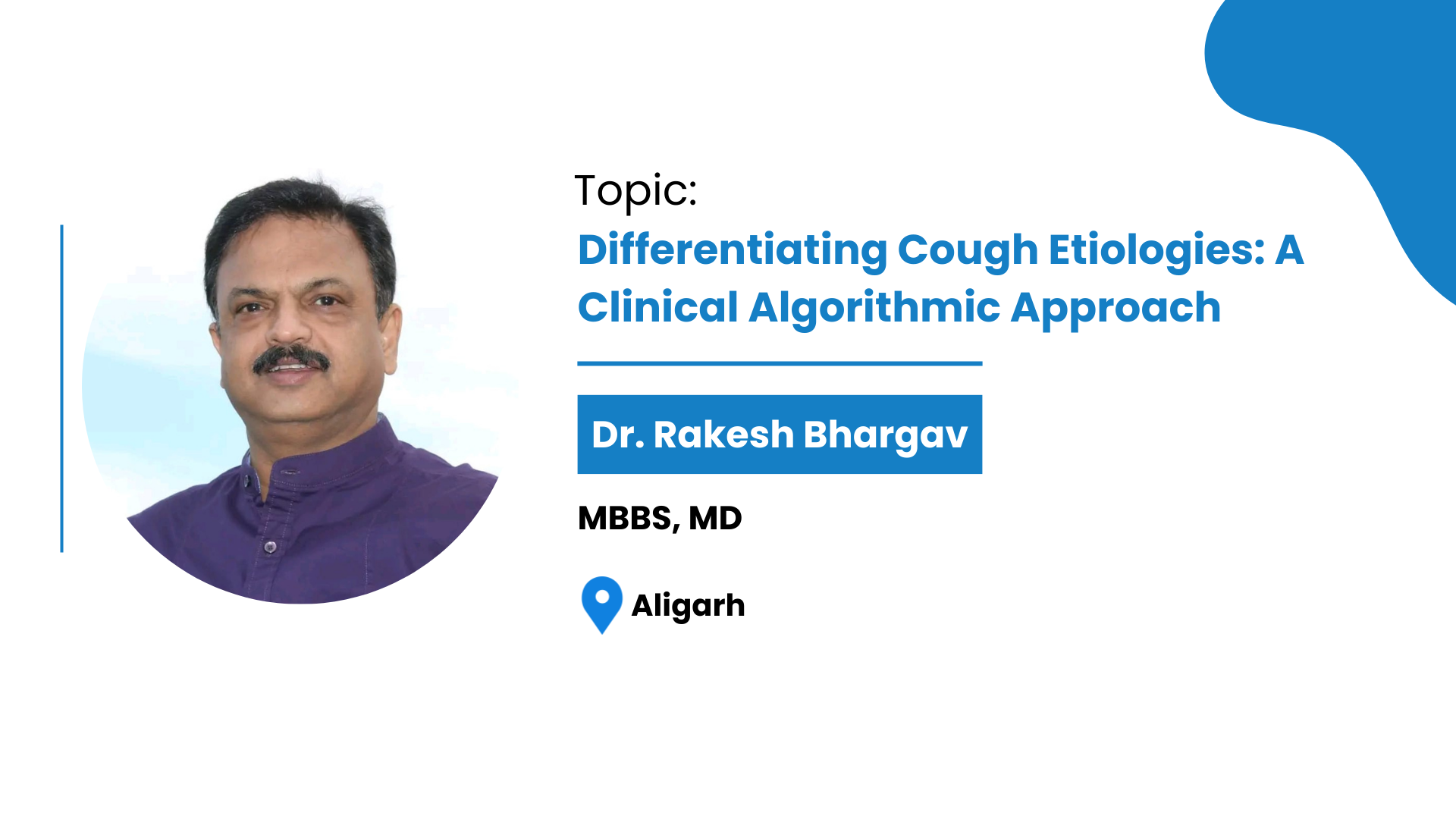 Topic:
Differentiating Cough Etiologies: A Clinical Algorithmic Approach

Dr. Rakesh Bhargav

MBBS, MD

Aligarh